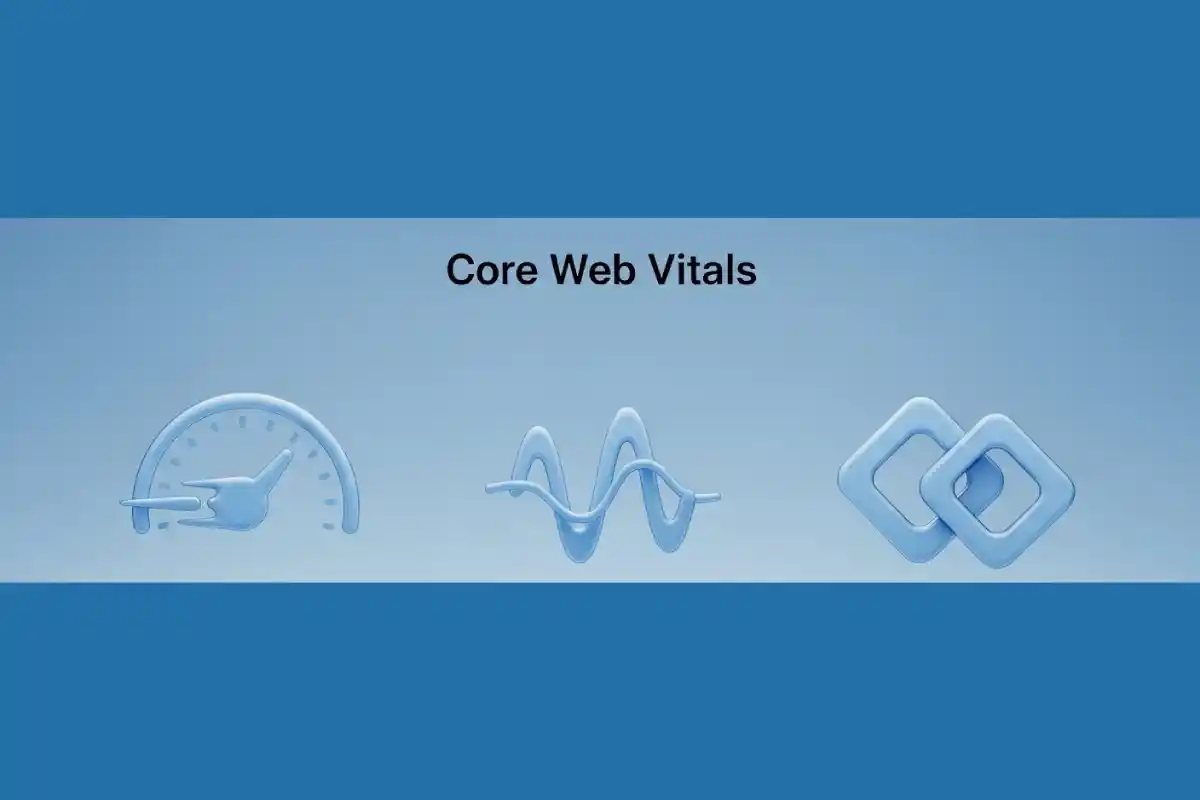 Core Web Vitals